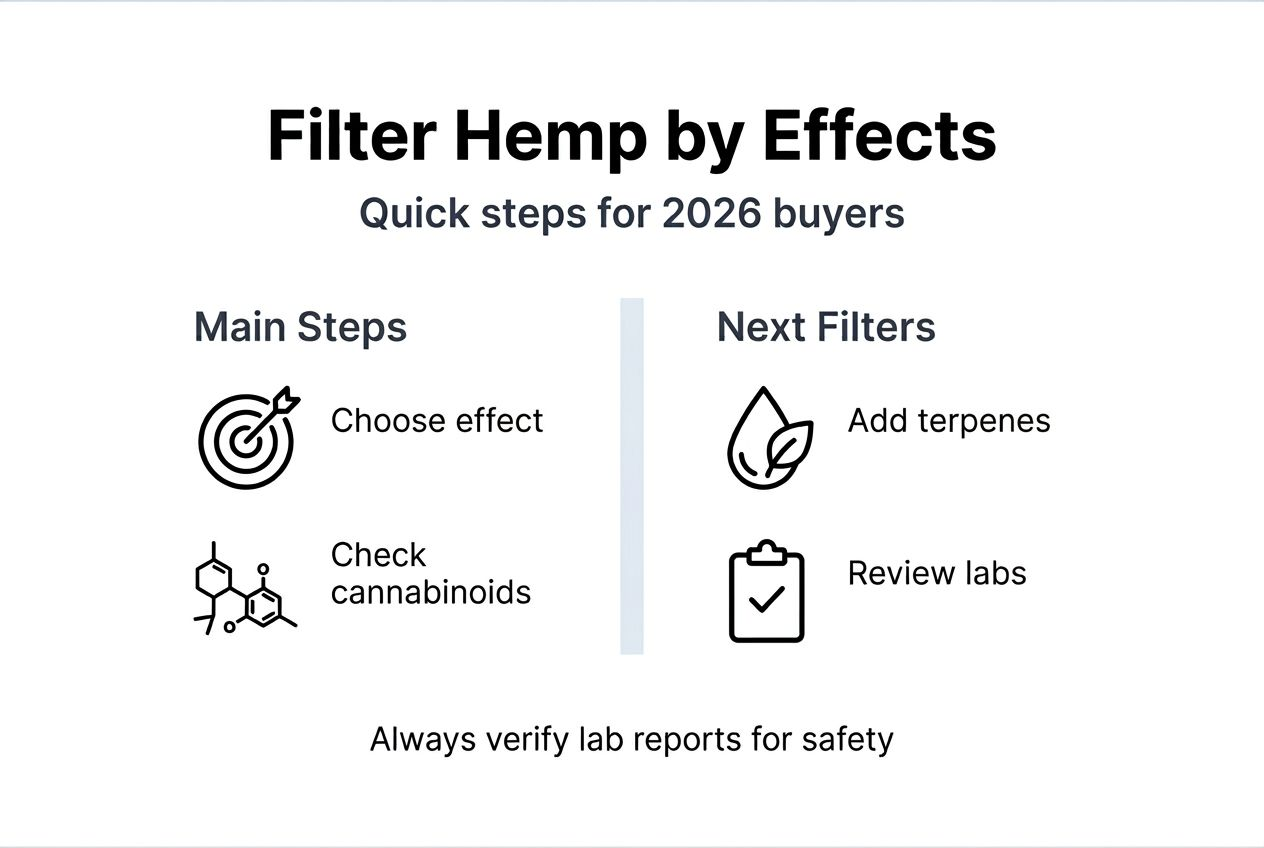 Filter Hemp by Effects

Quick steps for 2026 buyers

Main Steps

Choose effect

Check cannabinoids

Next Filters

Add terpenes

Review labs

Always verify lab reports for safety